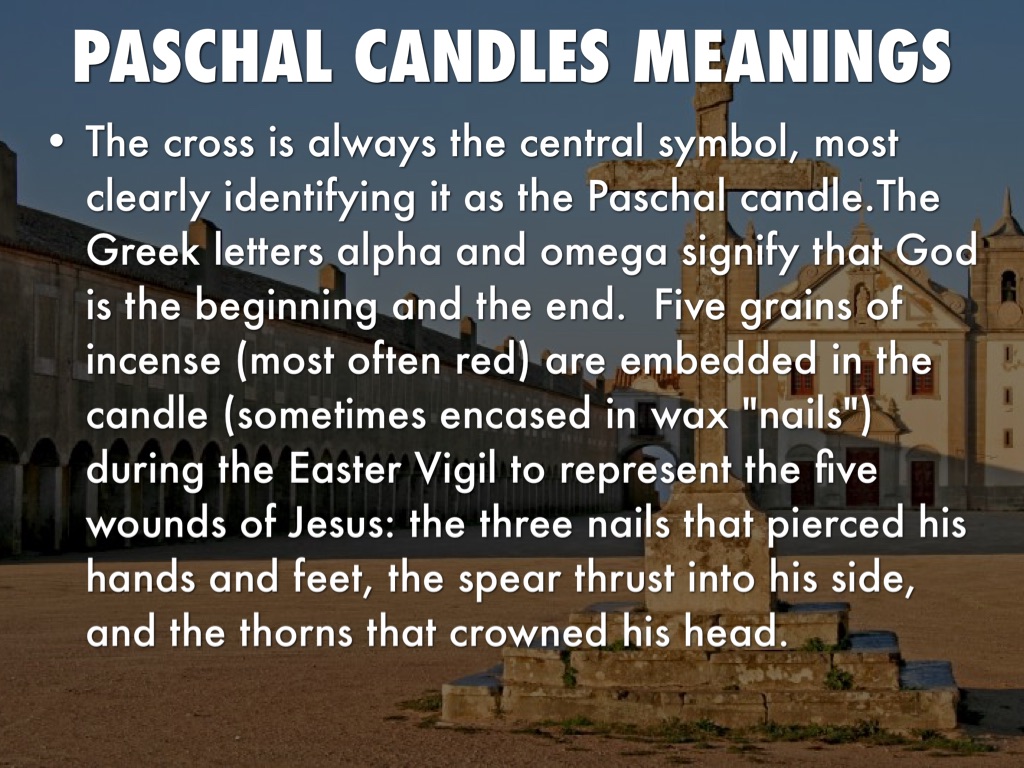 PASCHAL CANDLES MEANINGS

• The cross is always the central symbol, most clearly identifying it as the Paschal candle.The Greek letters alpha and omega signify that God is the beginning and the end.  Five grains of incense (most often red) are embedded in the candle (sometimes encased in wax "nails") during the Easter Vigil to represent the five wounds of Jesus: the three nails that pierced his hands and feet, the spear thrust into his side, and the thorns that crowned his head.